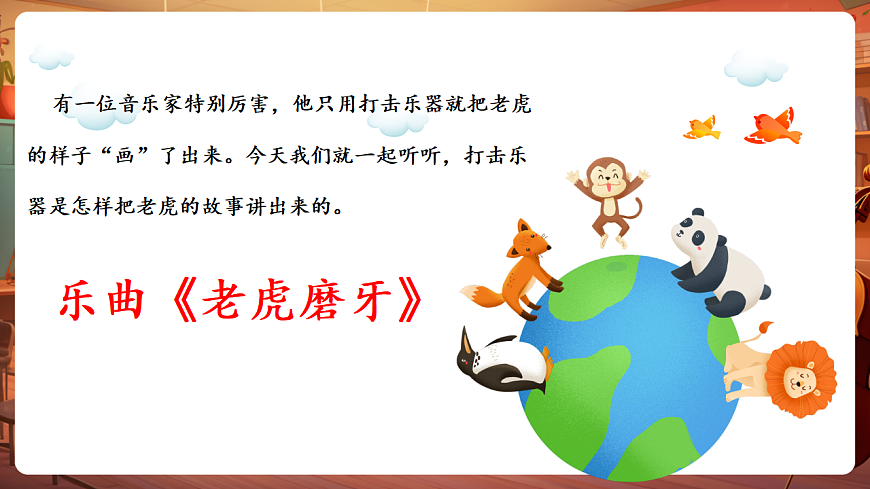 有一位音乐家特别厉害，他只用打击乐器就把老虎的样子“画”了出来。今天我们就一起听听，打击乐器是怎样把老虎的故事讲出来的。

乐曲《老虎磨牙》